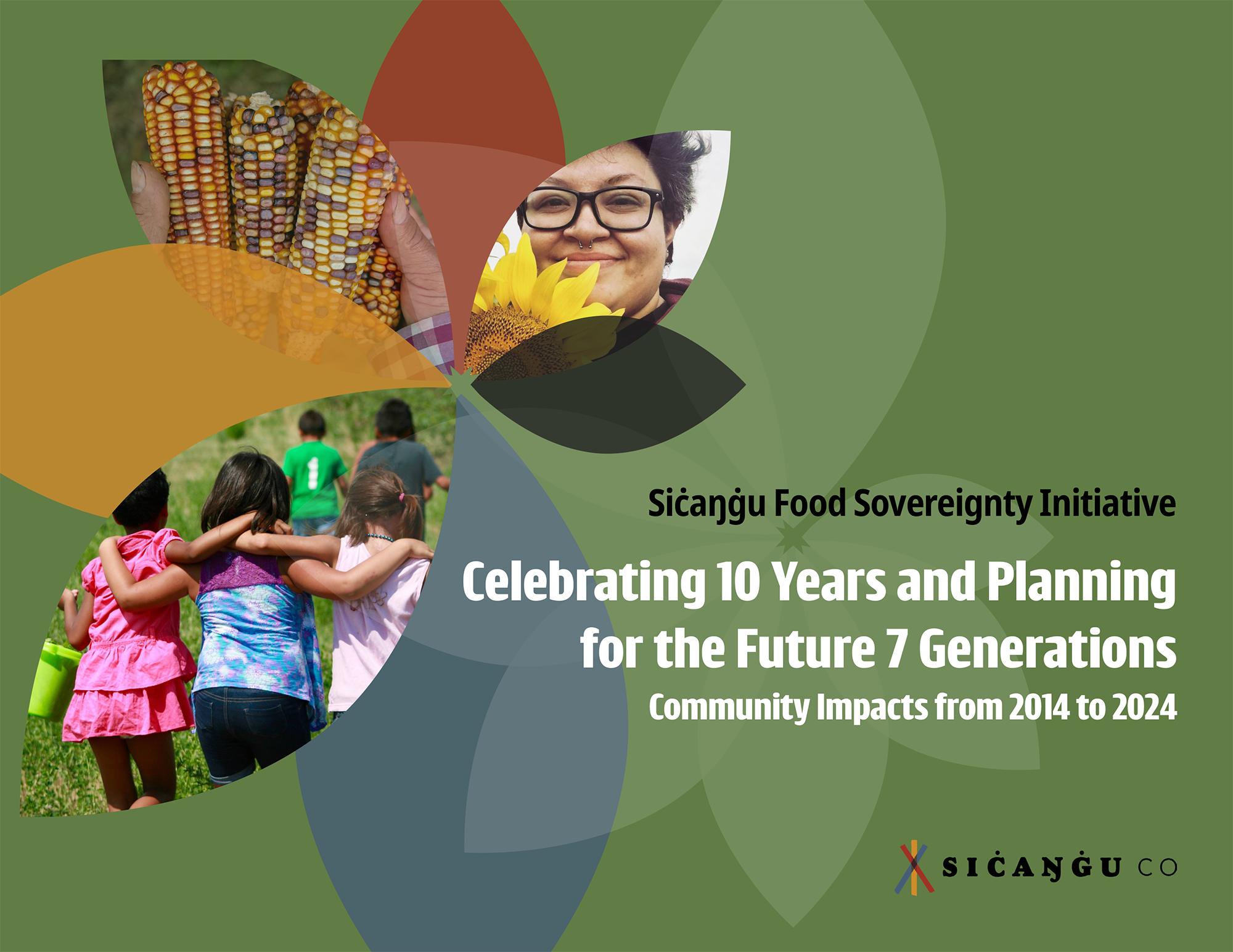 Siċaŋġu Food Sovereignty Initiative

Celebrating 10 Years and Planning for the Future 7 Generations

Community Impacts from 2014 to 2024

SIĊAŊĠU CO